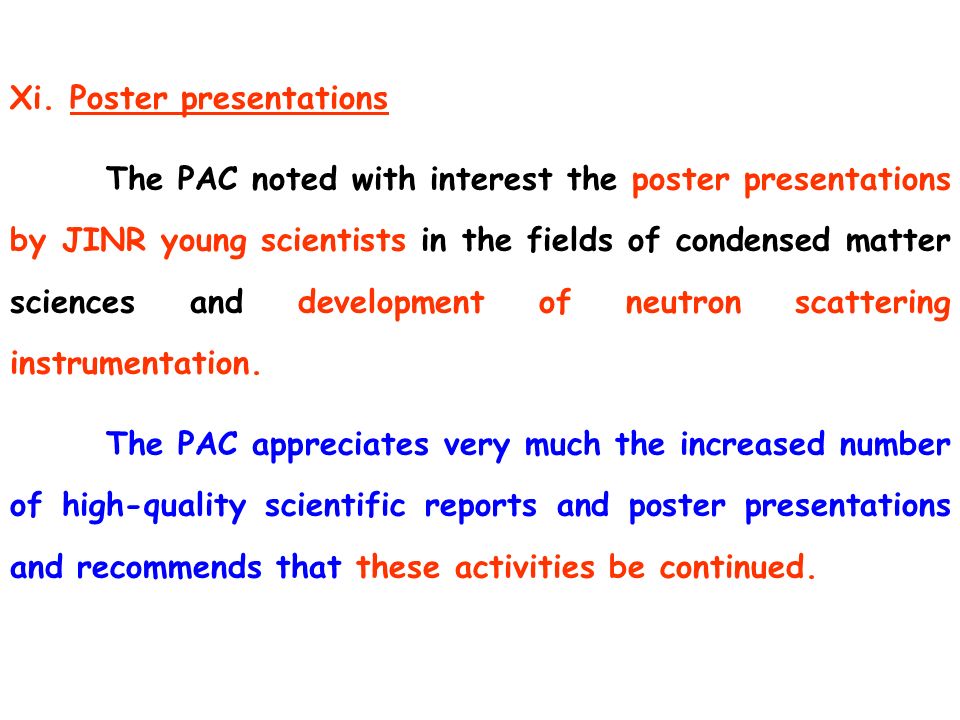 Xi. Poster presentations

The PAC noted with interest the poster presentations by JINR young scientists in the fields of condensed matter sciences and development of neutron scattering instrumentation.

The PAC appreciates very much the increased number of high-quality scientific reports and poster presentations and recommends that these activities be continued.